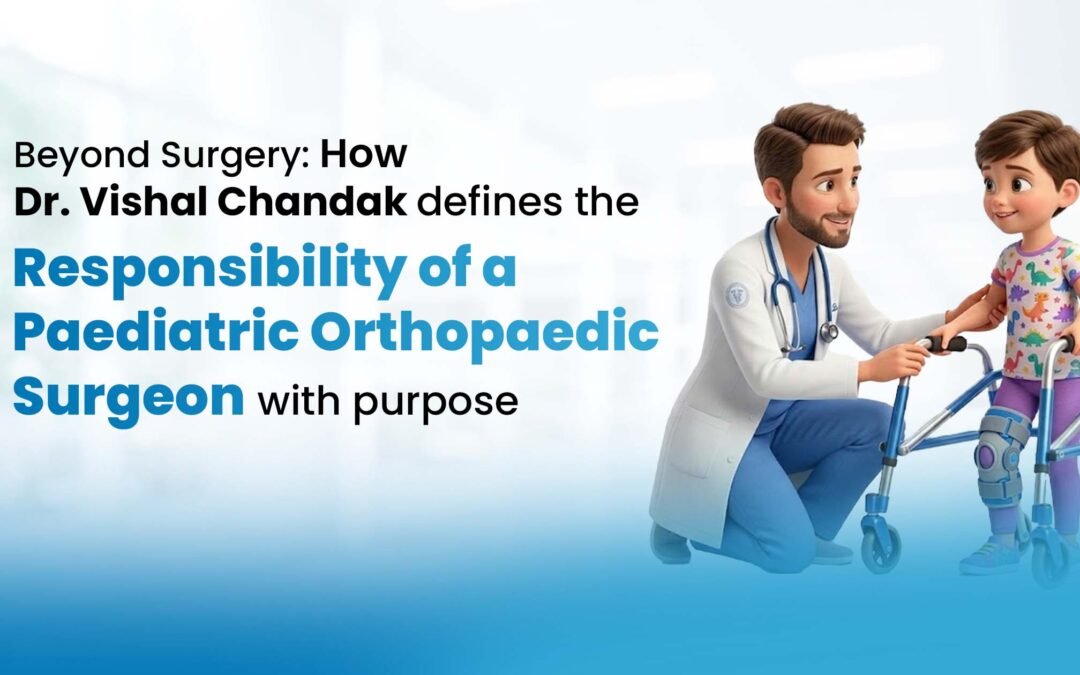 Beyond Surgery: How Dr. Vishal Chandak defines the Responsibility of a Paediatric Orthopaedic Surgeon with purpose